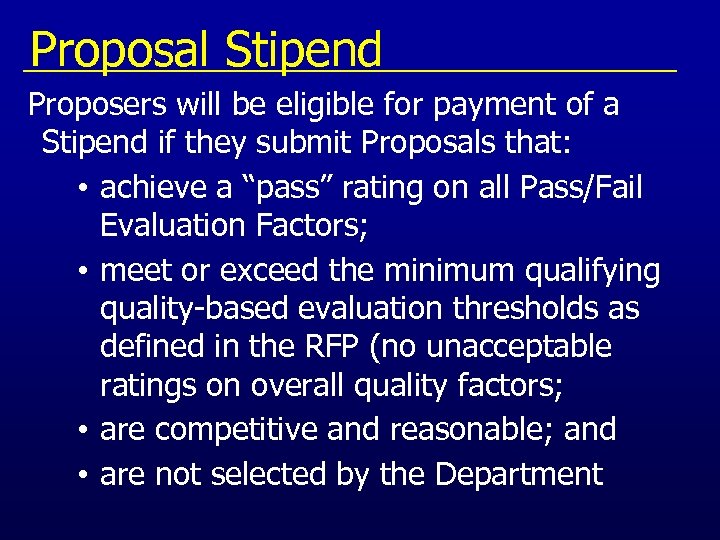 Proposal Stipend

Proposers will be eligible for payment of a Stipend if they submit Proposals that:

• achieve a “pass” rating on all Pass/Fail Evaluation Factors;
• meet or exceed the minimum qualifying quality-based evaluation thresholds as defined in the RFP (no unacceptable ratings on overall quality factors;
• are competitive and reasonable; and
• are not selected by the Department